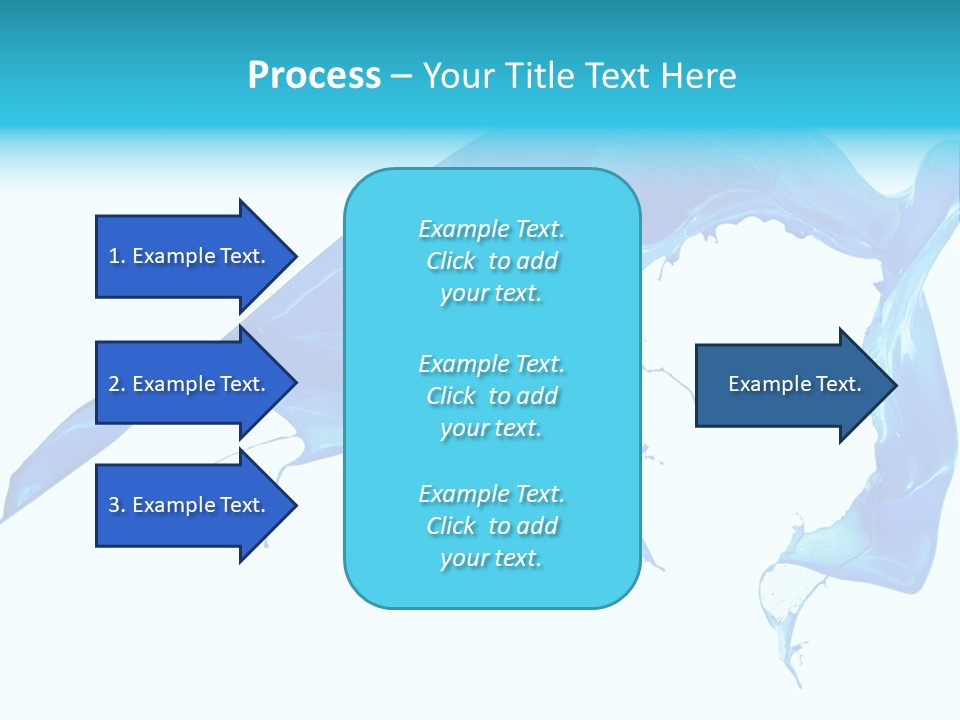 Process – Your Title Text Here

1. Example Text.

2. Example Text.

3. Example Text.

Example Text. Click to add your text.

Example Text. Click to add your text.

Example Text. Click to add your text.

Example Text.